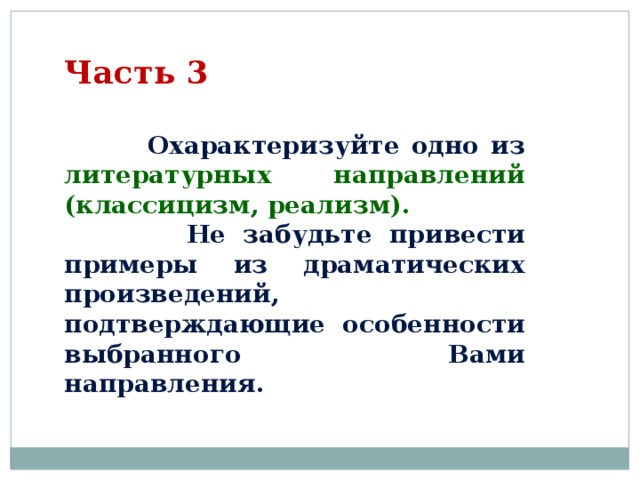 Часть 3

Охарактеризуйте одно из литературных направлений (классицизм, реализм).

Не забудьте привести примеры из драматических произведений, подтверждающие особенности выбранного Вами направления.